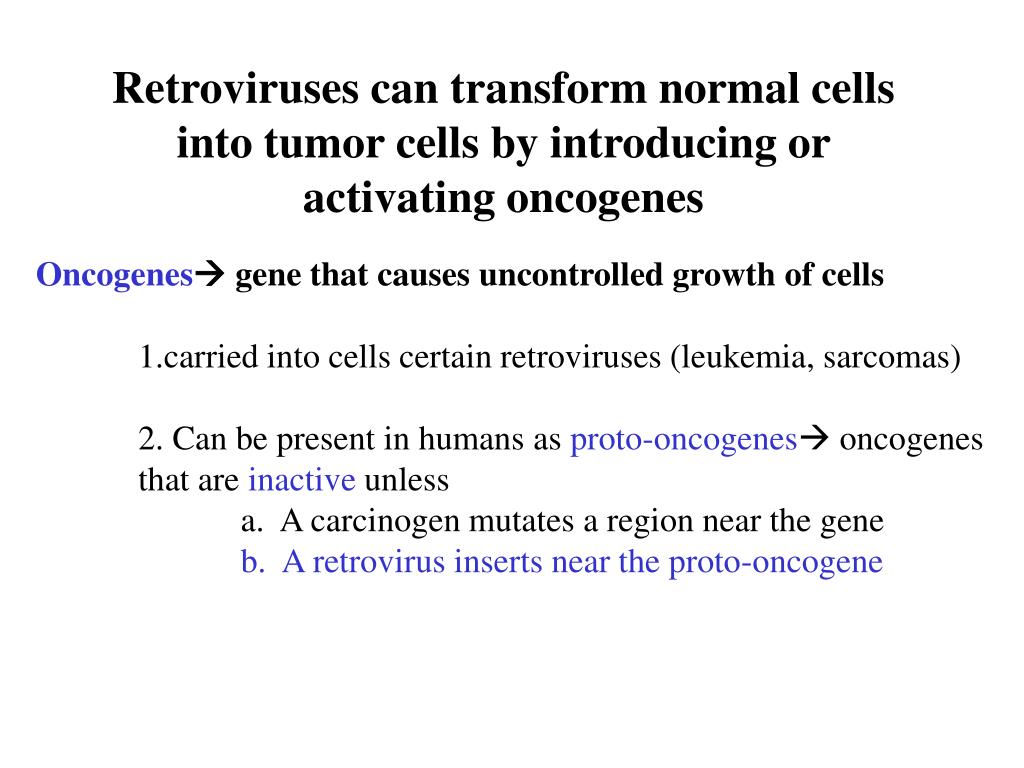 Retroviruses can transform normal cells into tumor cells by introducing or activating oncogenes

Oncogenes→ gene that causes uncontrolled growth of cells

1.carried into cells certain retroviruses (leukemia, sarcomas)

2. Can be present in humans as proto-oncogenes→ oncogenes that are inactive unless

a. A carcinogen mutates a region near the gene

b. A retrovirus inserts near the proto-oncogene